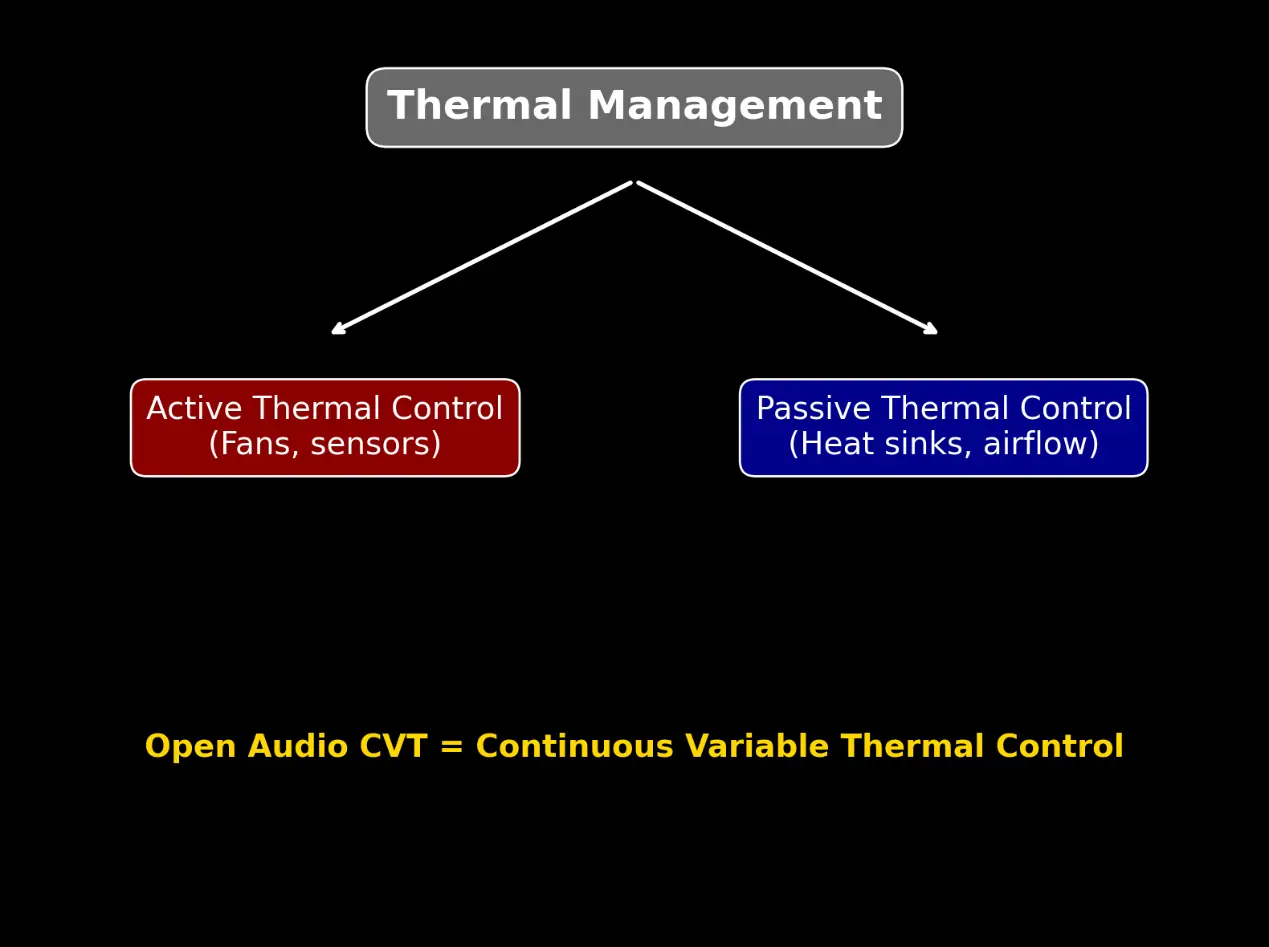 Thermal Management

Active Thermal Control
(Fans, sensors)

Passive Thermal Control
(Heat sinks, airflow)

Open Audio CVT = Continuous Variable Thermal Control